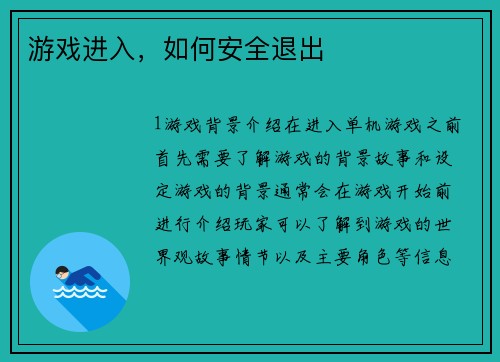 游戏进入，如何安全退出

1游戏背景介绍在进入单机游戏之前首先需要了解游戏的背景故事和设定游戏的背景通常会在游戏开始前进行介绍玩家可以了解到游戏的世界观故事情节以及主要角色等信息